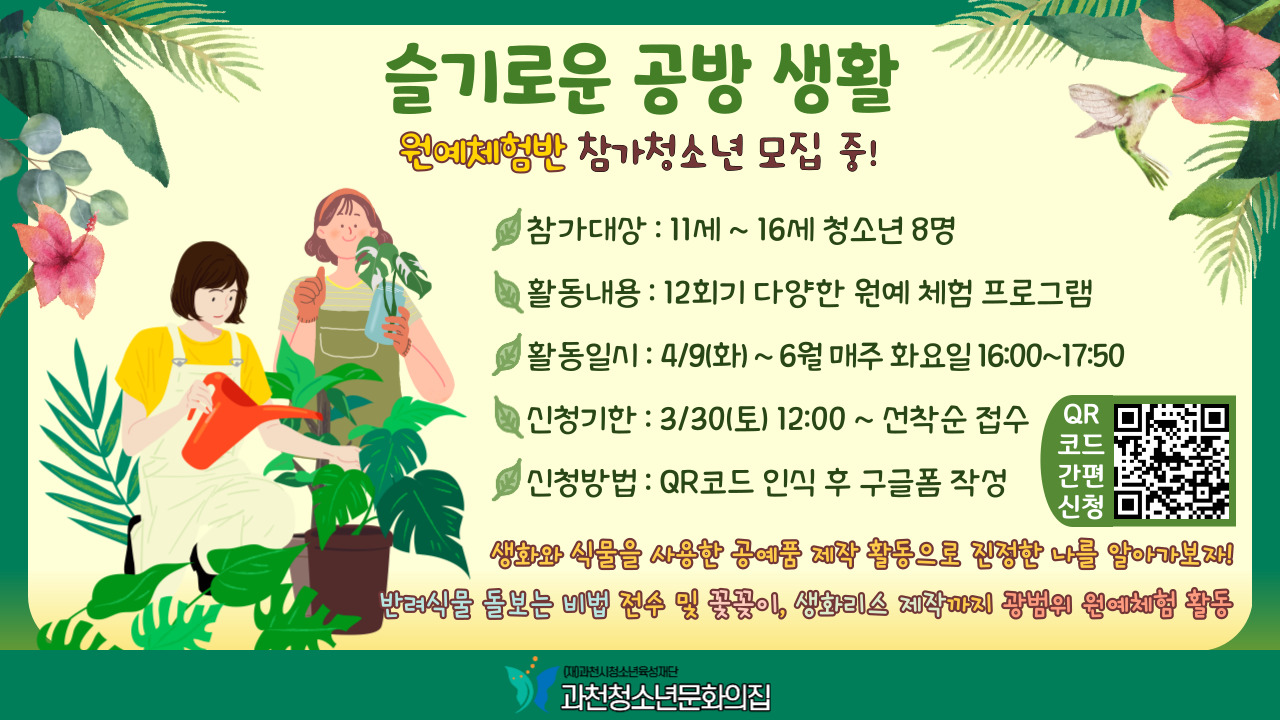 슬기로운 공방 생활

원예체험반 참가청소년 모집 중!

참가대상 : 11세 ~ 16세 청소년 8명

활동내용 : 12회기 다양한 원예 체험 프로그램

활동일시 : 4/9(화) ~ 6월 매주 화요일 16:00~17:50

신청기한 : 3/30(토) 12:00 ~ 선착순 접수

신청방법 : QR코드 인식 후 구글폼 작성

QR 코드 간편 신청

생화와 식물을 사용한 공예품 제작 활동으로 진정한 나를 알아가보자!

반려식물 돌보는 비법 전수 및 꽃꽂이, 생화리스 제작까지 광범위 원예체험 활동

(재)과천시청소년육성재단
과천청소년문화의집